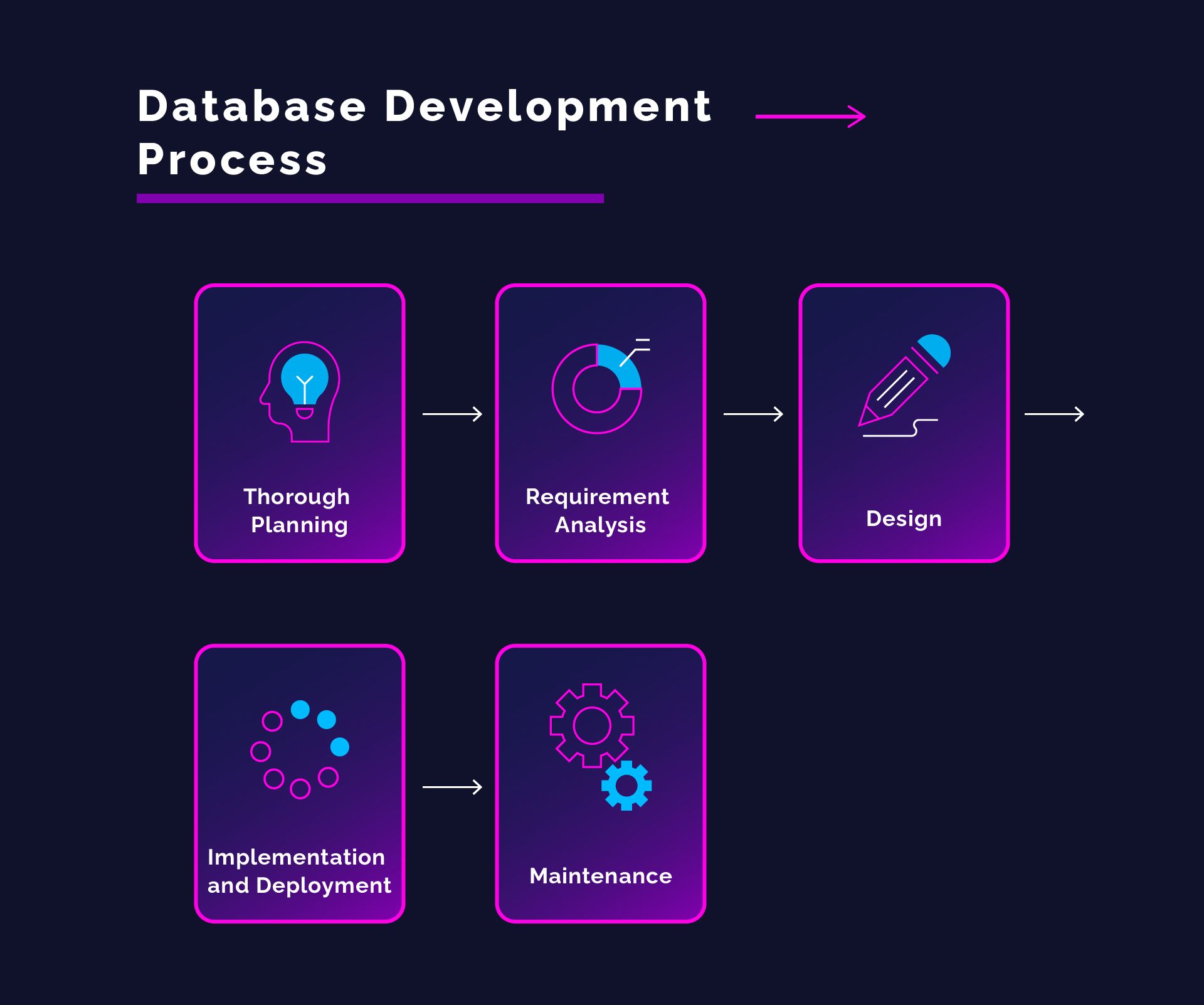 Database Development Process

Thorough Planning

Requirement Analysis

Design

Implementation and Deployment

Maintenance